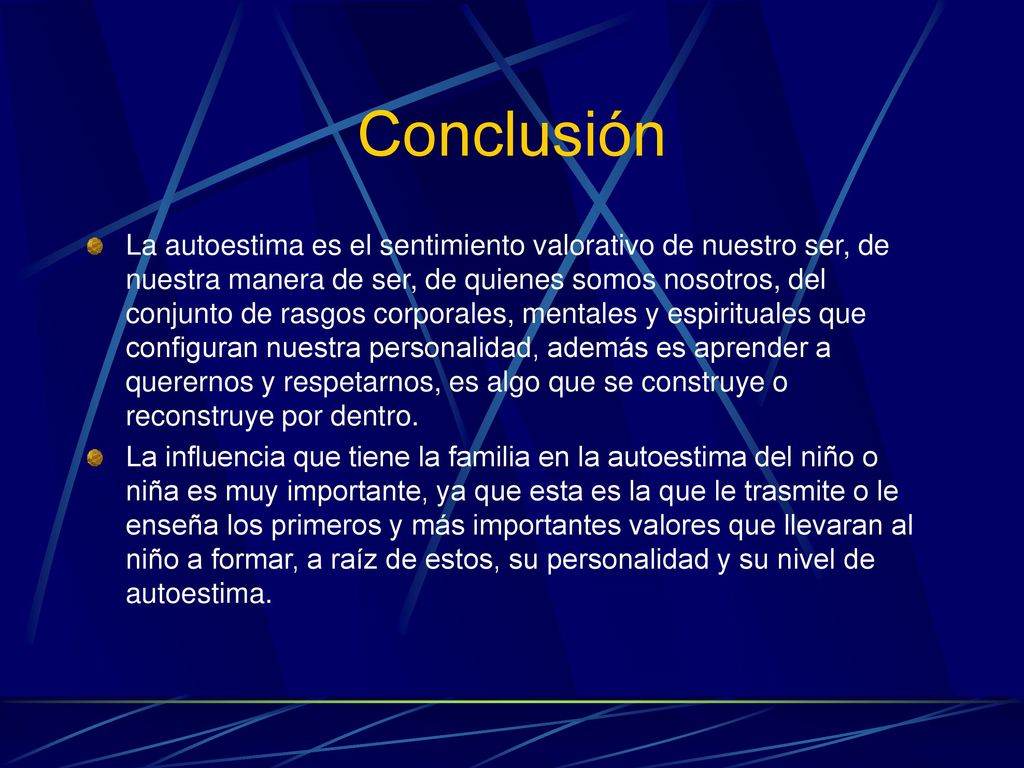 Conclusión

La autoestima es el sentimiento valorativo de nuestro ser, de nuestra manera de ser, de quienes somos nosotros, del conjunto de rasgos corporales, mentales y espirituales que configuran nuestra personalidad, además es aprender a querernos y respetarnos, es algo que se construye o reconstruye por dentro.

La influencia que tiene la familia en la autoestima del niño o niña es muy importante, ya que esta es la que le trasmite o le enseña los primeros y más importantes valores que llevaran al niño a formar, a raíz de estos, su personalidad y su nivel de autoestima.